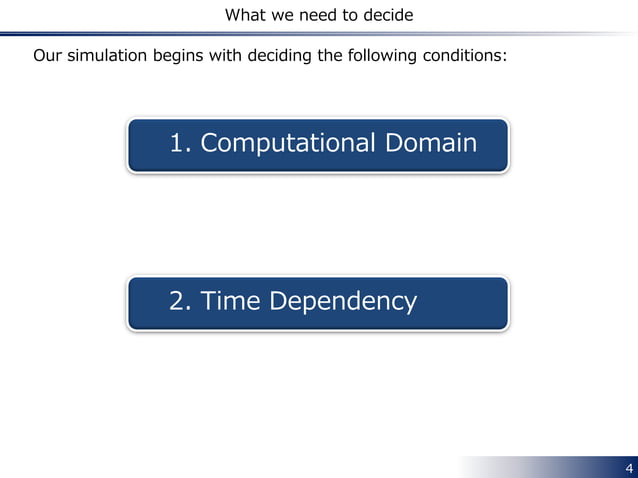 What we need to decide

Our simulation begins with deciding the following conditions:

1. Computational Domain

2. Time Dependency

4